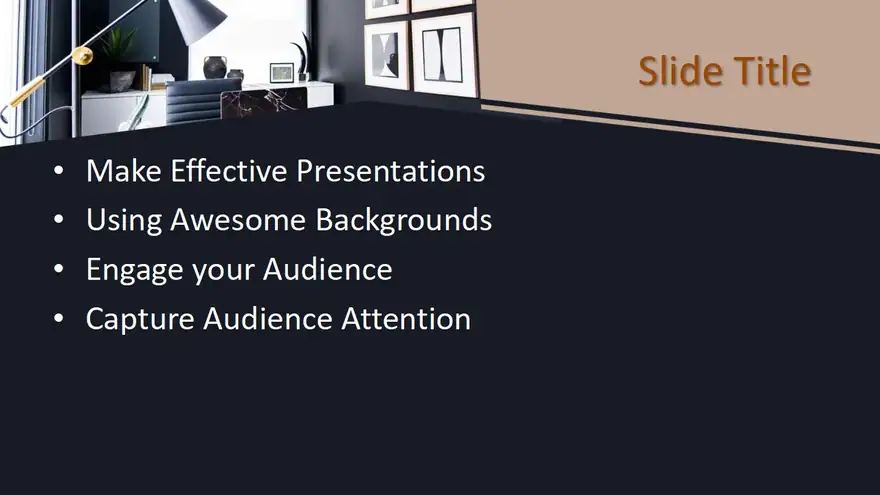 Slide Title

• Make Effective Presentations
• Using Awesome Backgrounds
• Engage your Audience
• Capture Audience Attention